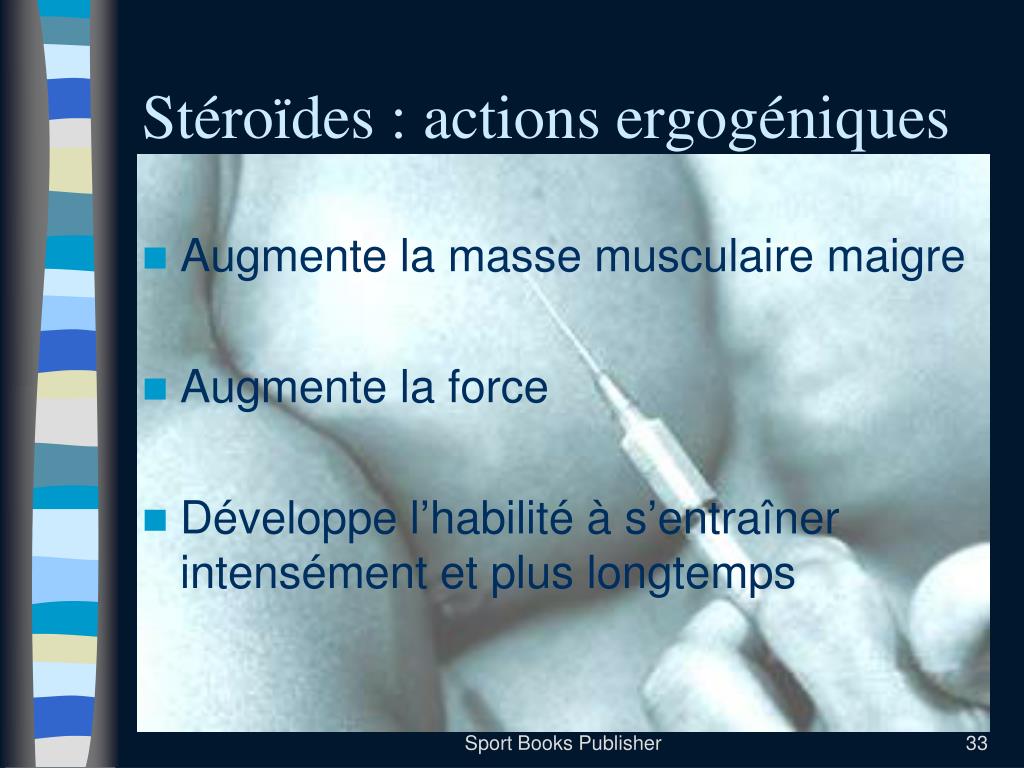 Stéroïdes : actions ergogéniques

Augmente la masse musculaire maigre

Augmente la force

Développe l’habilité à s’entraîner intensément et plus longtemps

Sport Books Publisher

33